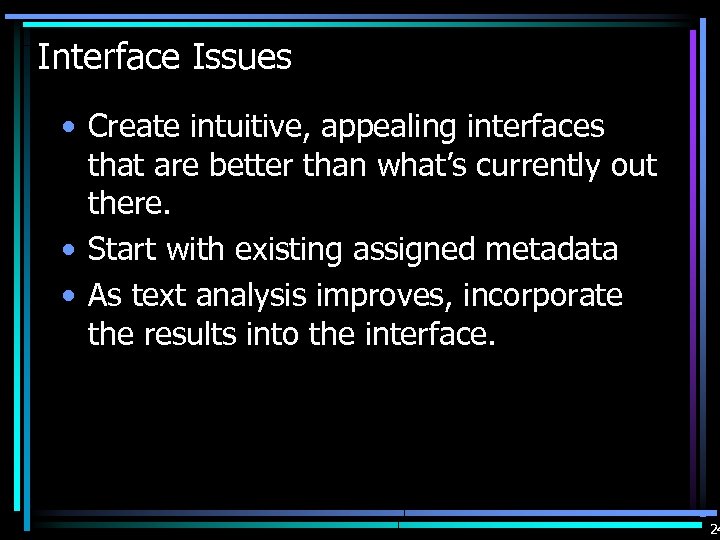 Interface Issues

• Create intuitive, appealing interfaces that are better than what's currently out there.
• Start with existing assigned metadata
• As text analysis improves, incorporate the results into the interface.

24